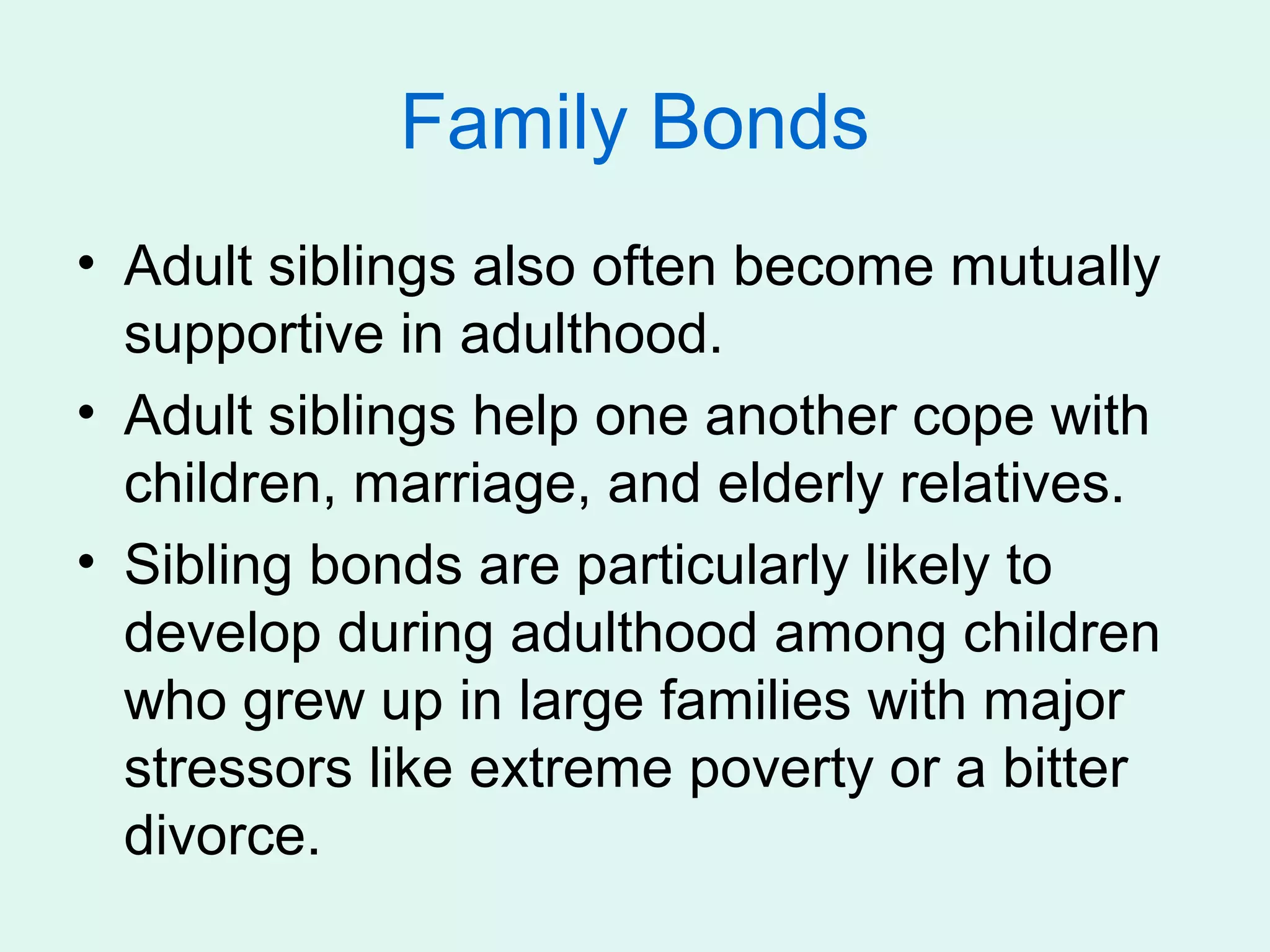 Family Bonds

• Adult siblings also often become mutually supportive in adulthood.
• Adult siblings help one another cope with children, marriage, and elderly relatives.
• Sibling bonds are particularly likely to develop during adulthood among children who grew up in large families with major stressors like extreme poverty or a bitter divorce.